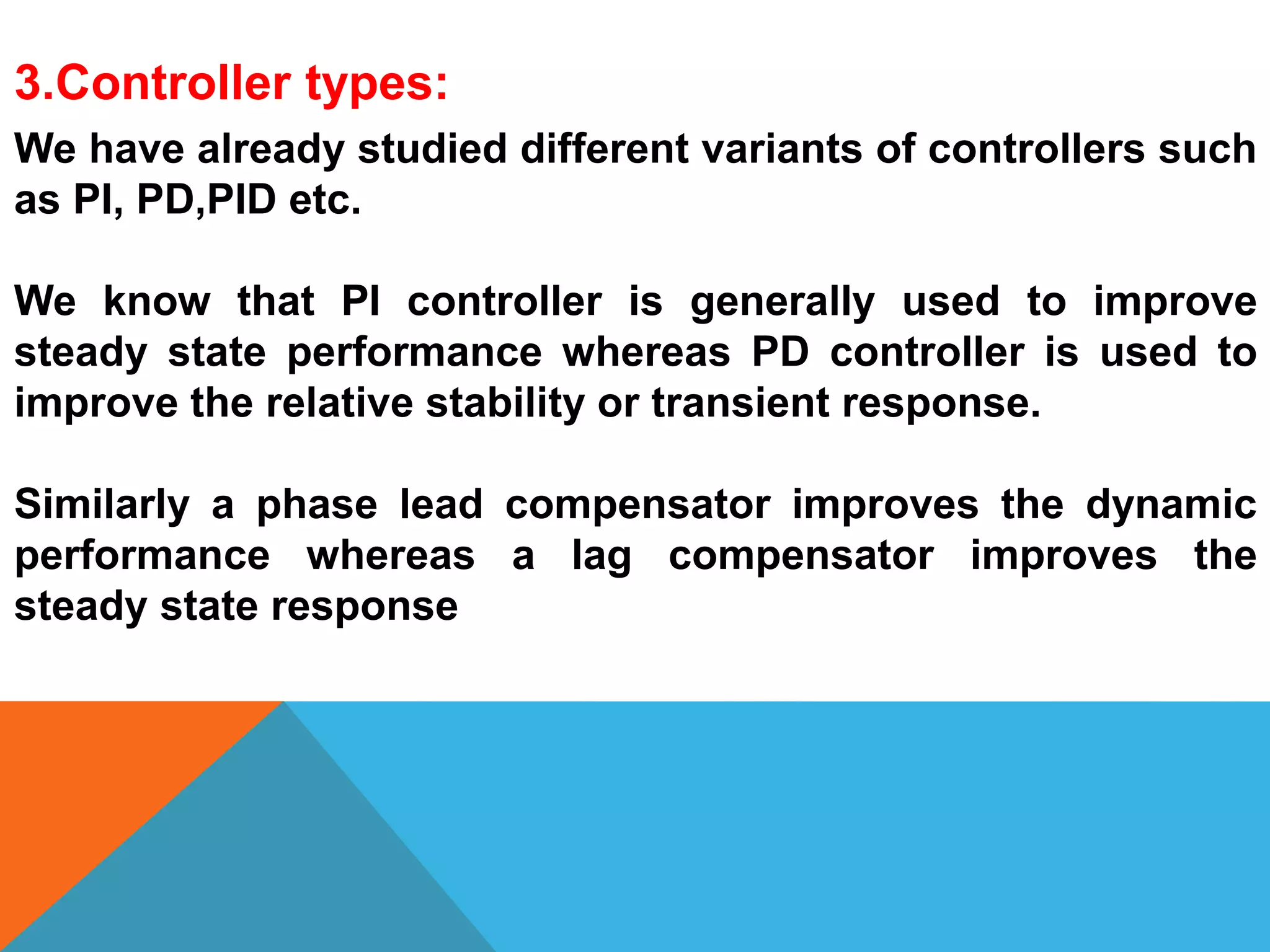 3.Controller types:

We have already studied different variants of controllers such as PI, PD,PID etc.

We know that PI controller is generally used to improve steady state performance whereas PD controller is used to improve the relative stability or transient response.

Similarly a phase lead compensator improves the dynamic performance whereas a lag compensator improves the steady state response